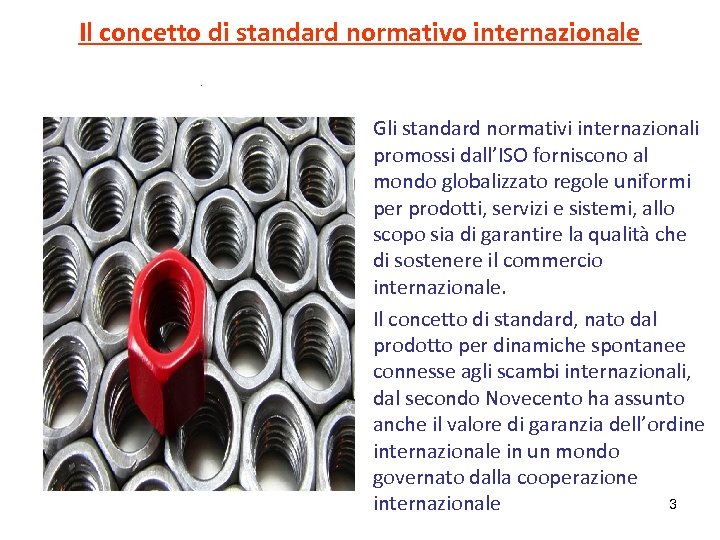 Il concetto di standard normativo internazionale

Gli standard normativi internazionali promossi dall'ISO forniscono al mondo globalizzato regole uniformi per prodotti, servizi e sistemi, allo scopo sia di garantire la qualità che di sostenere il commercio internazionale.

Il concetto di standard, nato dal prodotto per dinamiche spontanee connesse agli scambi internazionali, dal secondo Novecento ha assunto anche il valore di garanzia dell'ordine internazionale in un mondo governato dalla cooperazione internazionale

3